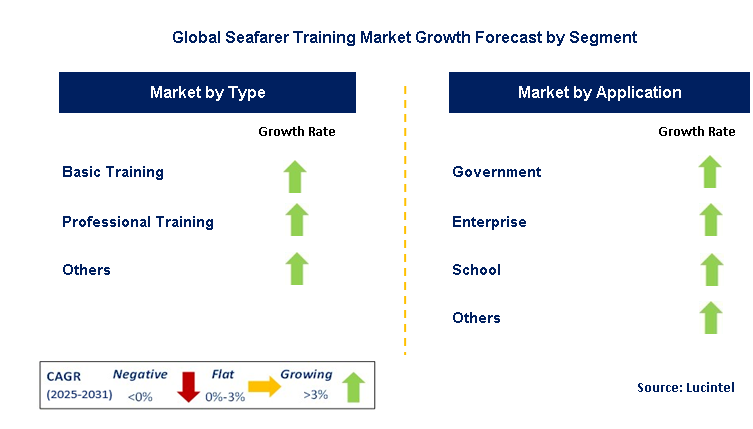 Global Seafarer Training Market Growth Forecast by Segment

Market by Type

Growth Rate

Basic Training

Professional Training

Others

Market by Application

Growth Rate

Government

Enterprise

School

Others

CAGR (2025-2031) Negative <0% Flat 0%-3% Growing >3%

Source: Lucintel